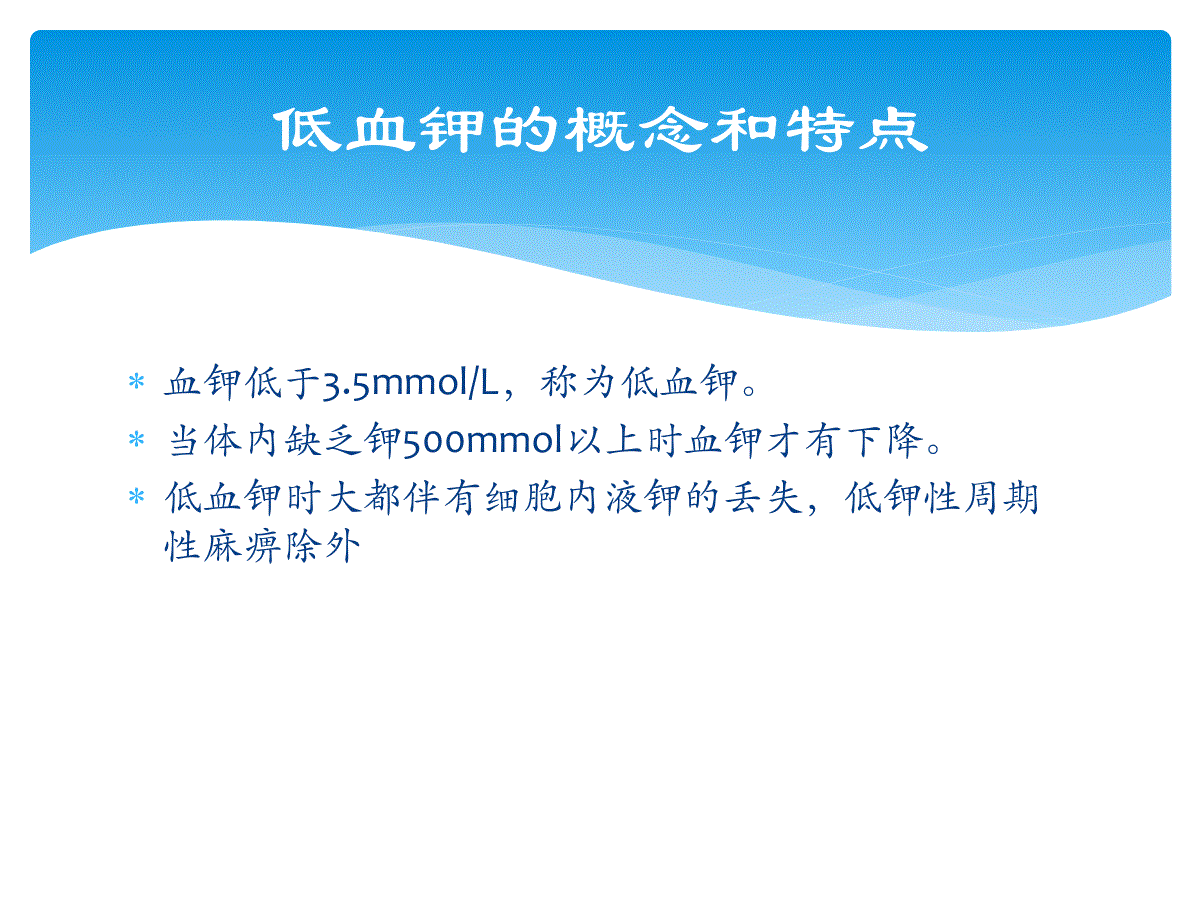 低血钾的概念和特点

* 血钾低于3.5mmol/L，称为低血钾。
* 当体内缺乏钾500mmol以上时血钾才有下降。
* 低血钾时大都伴有细胞内液钾的丢失，低钾性周期性麻痹除外